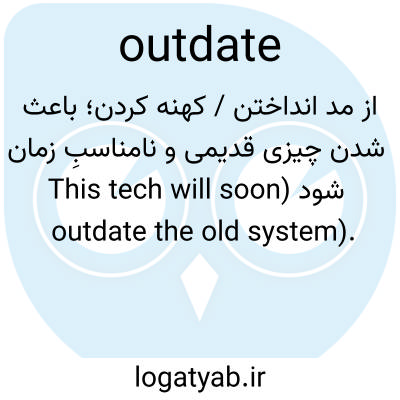 outdate

از مد انداختن / کهنه کردن؛ باعث شدن چیزی قدیمی و نامناسبِ زمان شود (This tech will soon outdate the old system).

logatyab.ir